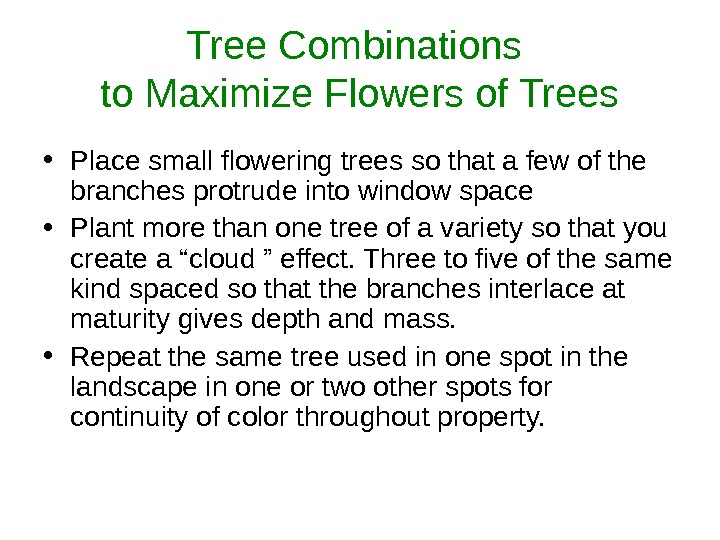 Tree Combinations
to Maximize Flowers of Trees

• Place small flowering trees so that a few of the branches protrude into window space

• Plant more than one tree of a variety so that you create a “cloud ” effect. Three to five of the same kind spaced so that the branches interlace at maturity gives depth and mass.

• Repeat the same tree used in one spot in the landscape in one or two other spots for continuity of color throughout property.